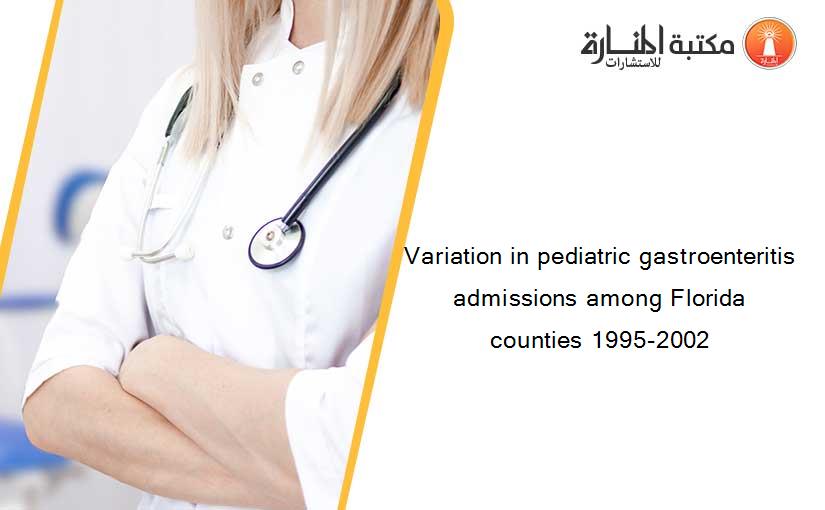 مكتبة المنارة للاستشارات

Variation in pediatric gastroenteritis admissions among Florida counties 1995-2002